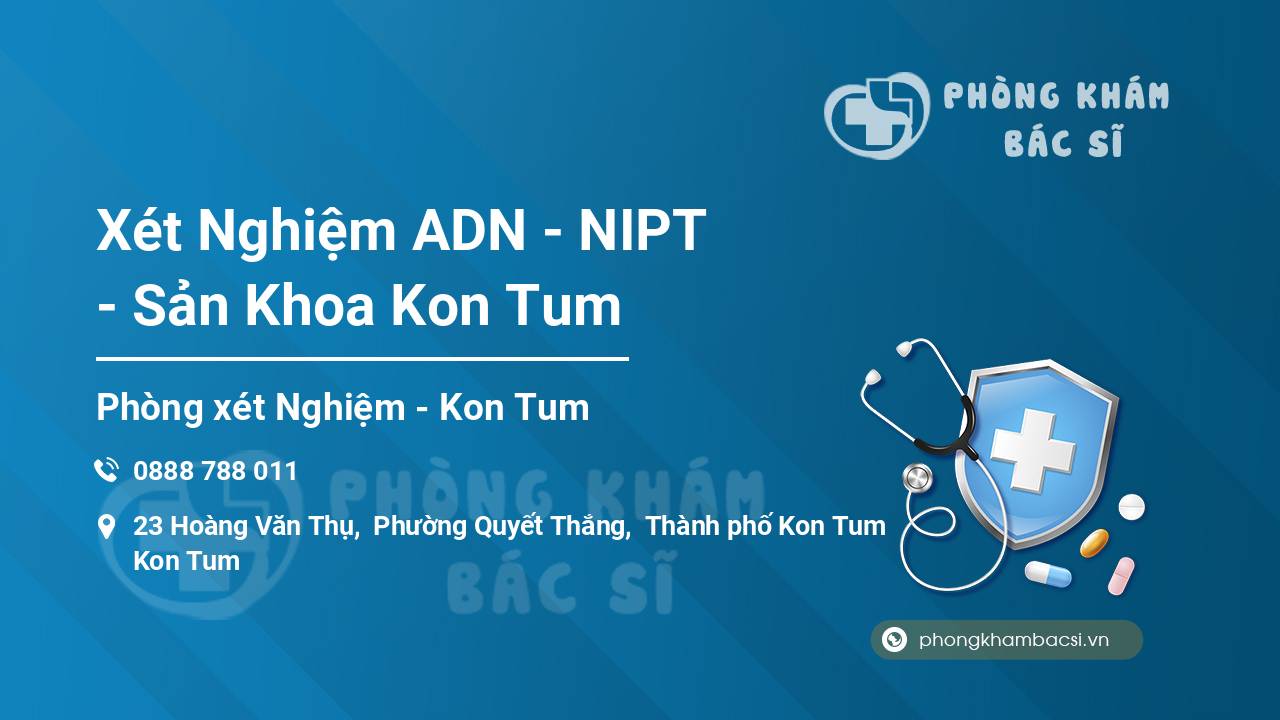 PHÒNG KHÁM
BÁC SĨ

Xét Nghiệm ADN - NIPT - Sản Khoa Kon Tum

Phòng xét Nghiệm - Kon Tum

0888 788 011

23 Hoàng Văn Thụ, Phường Quyết Thắng, Thành phố Kon Tum Kon Tum

PHÒNG KHÁM
BÁC SĨ

phongkhambacsi.vn